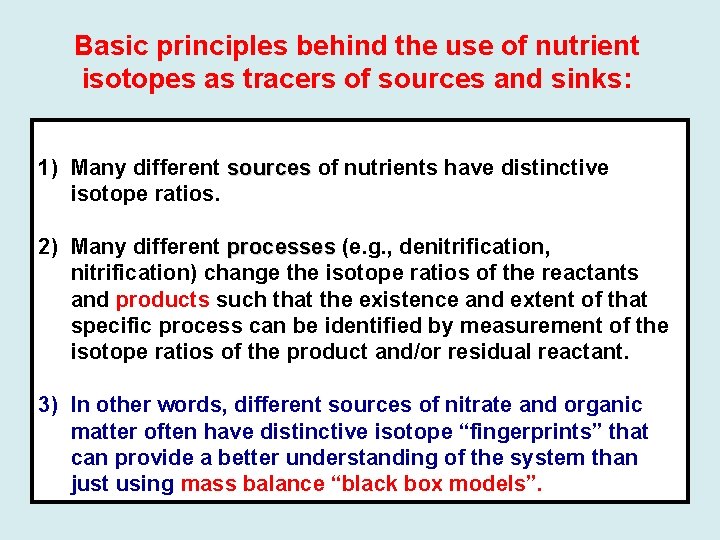 Basic principles behind the use of nutrient isotopes as tracers of sources and sinks:

1) Many different sources of nutrients have distinctive isotope ratios.

2) Many different processes (e.g., denitrification, nitrification) change the isotope ratios of the reactants and products such that the existence and extent of that specific process can be identified by measurement of the isotope ratios of the product and/or residual reactant.

3) In other words, different sources of nitrate and organic matter often have distinctive isotope “fingerprints” that can provide a better understanding of the system than just using mass balance “black box models”.